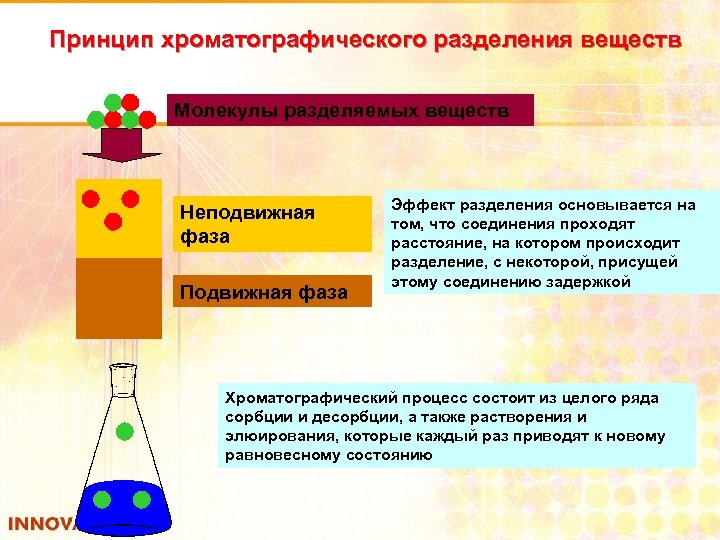 Принцип хроматографического разделения веществ

Молекулы разделяемых веществ

Неподвижная фаза

Подвижная фаза

Эффект разделения основывается на том, что соединения проходят расстояние, на котором происходит разделение, с некоторой, присущей этому соединению задержкой

Хроматографический процесс состоит из целого ряда сорбции и десорбции, а также растворения и элюирования, которые каждый раз приводят к новому равновесному состоянию

INNOVA